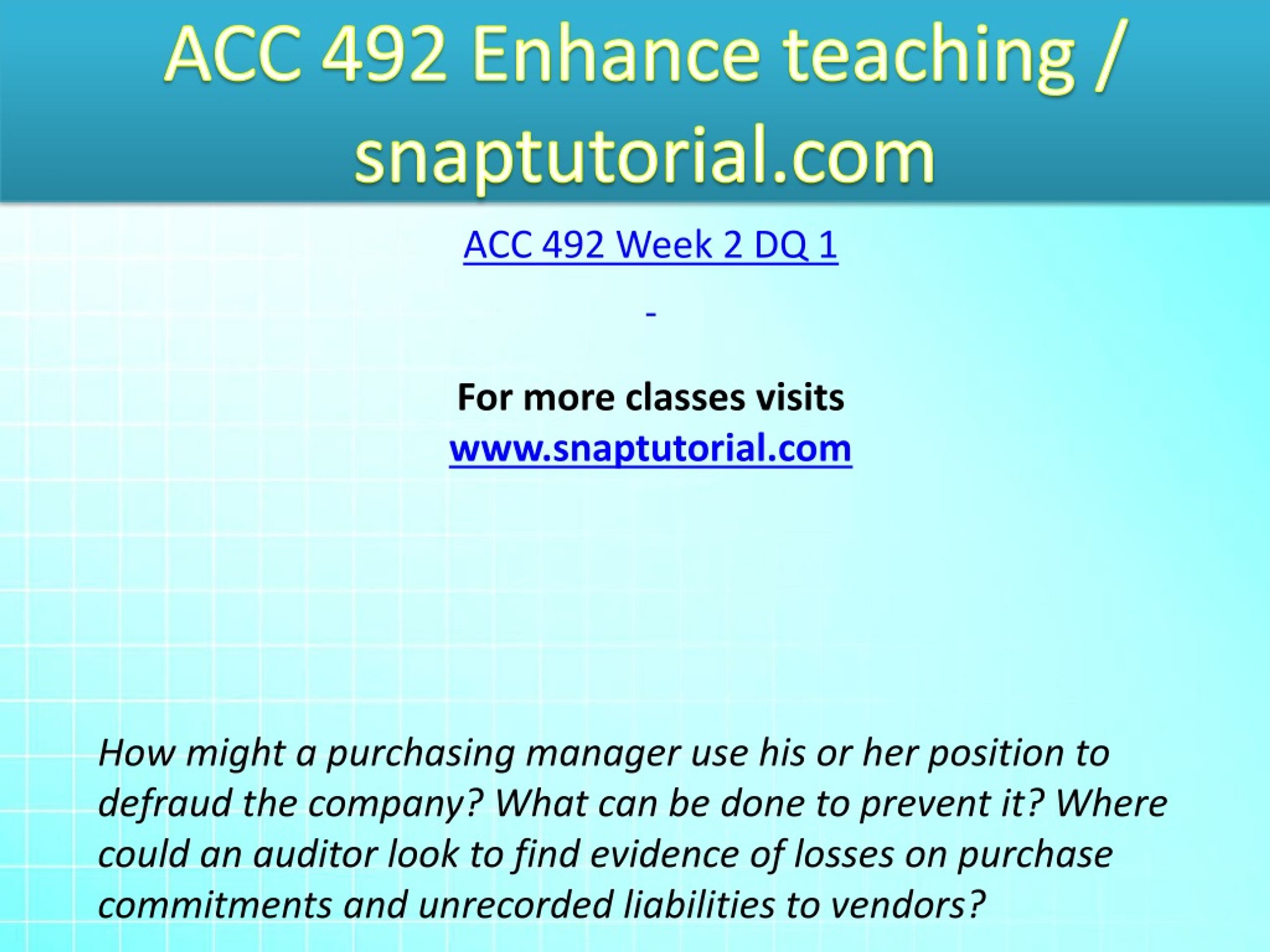 ACC 492 Enhance teaching / snaptutorial.com

ACC 492 Week 2 DQ 1

-

For more classes visits
www.snaptutorial.com

How might a purchasing manager use his or her position to defraud the company? What can be done to prevent it? Where could an auditor look to find evidence of losses on purchase commitments and unrecorded liabilities to vendors?